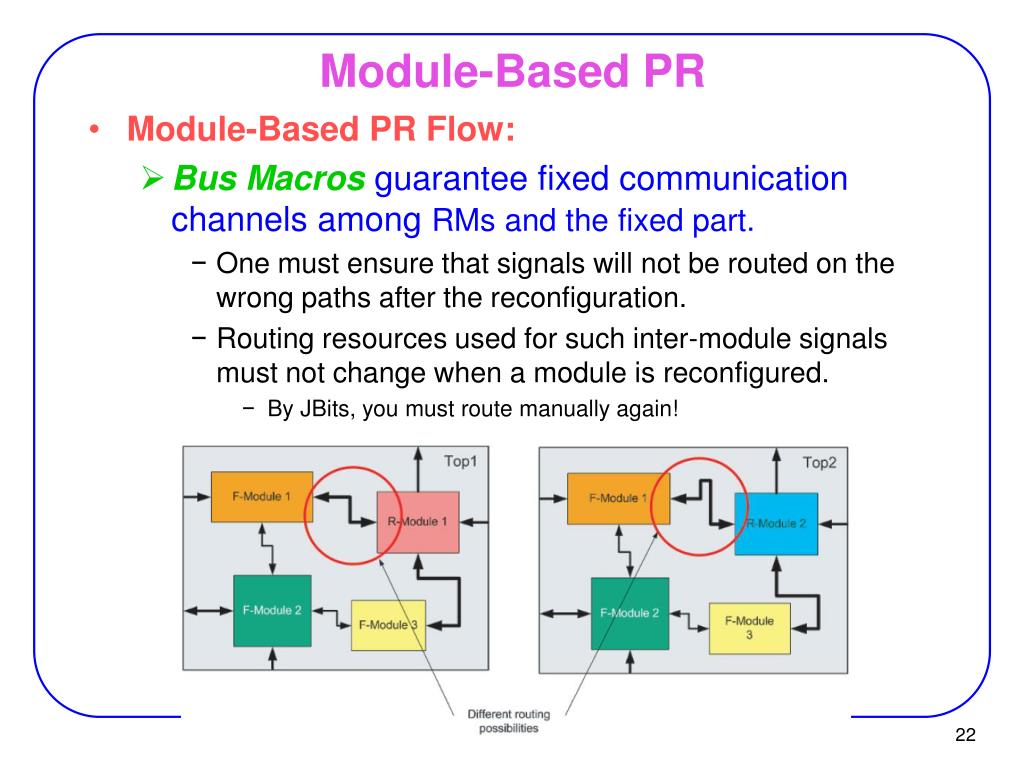 Module-Based PR

• Module-Based PR Flow:

➢ Bus Macros guarantee fixed communication channels among RMs and the fixed part.

− One must ensure that signals will not be routed on the wrong paths after the reconfiguration.

− Routing resources used for such inter-module signals must not change when a module is reconfigured.

− By JBits, you must route manually again!

Top1
F-Module 1
R-Module 1
F-Module 2
F-Module 3

Top2
F-Module 1
R-Module 2
F-Module 2
F-Module 3

Different routing possibilities

22